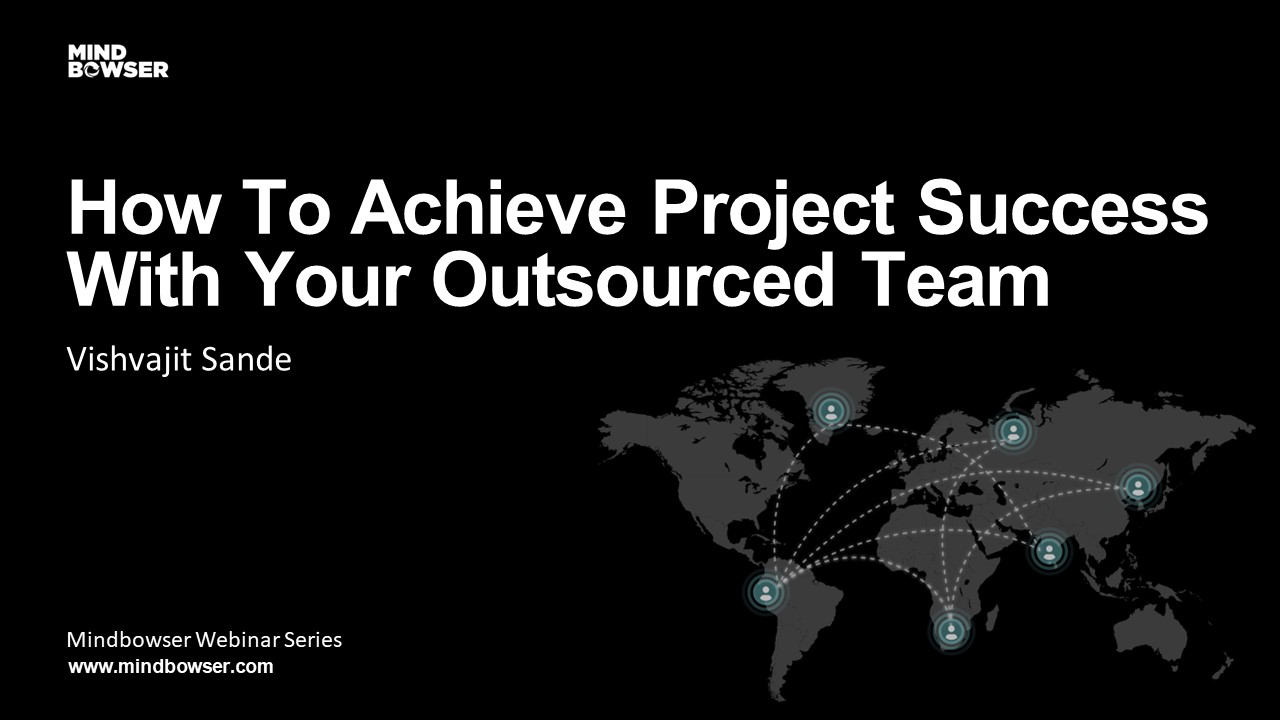 MIND BOWSER

How To Achieve Project Success With Your Outsourced Team

Vishvajit Sande

Mindbowser Webinar Series
www.mindbowser.com